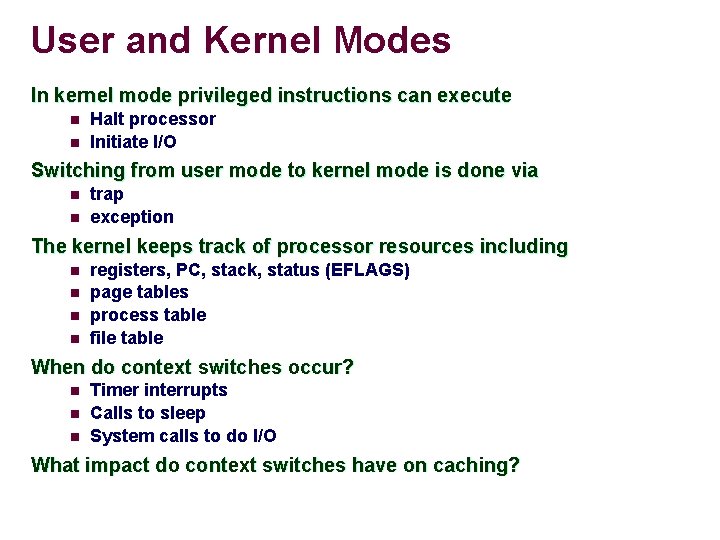 User and Kernel Modes

In kernel mode privileged instructions can execute

- Halt processor
- Initiate I/O

Switching from user mode to kernel mode is done via

- trap
- exception

The kernel keeps track of processor resources including

- registers, PC, stack, status (EFLAGS)
- page tables
- process table
- file table

When do context switches occur?

- Timer interrupts
- Calls to sleep
- System calls to do I/O

What impact do context switches have on caching?